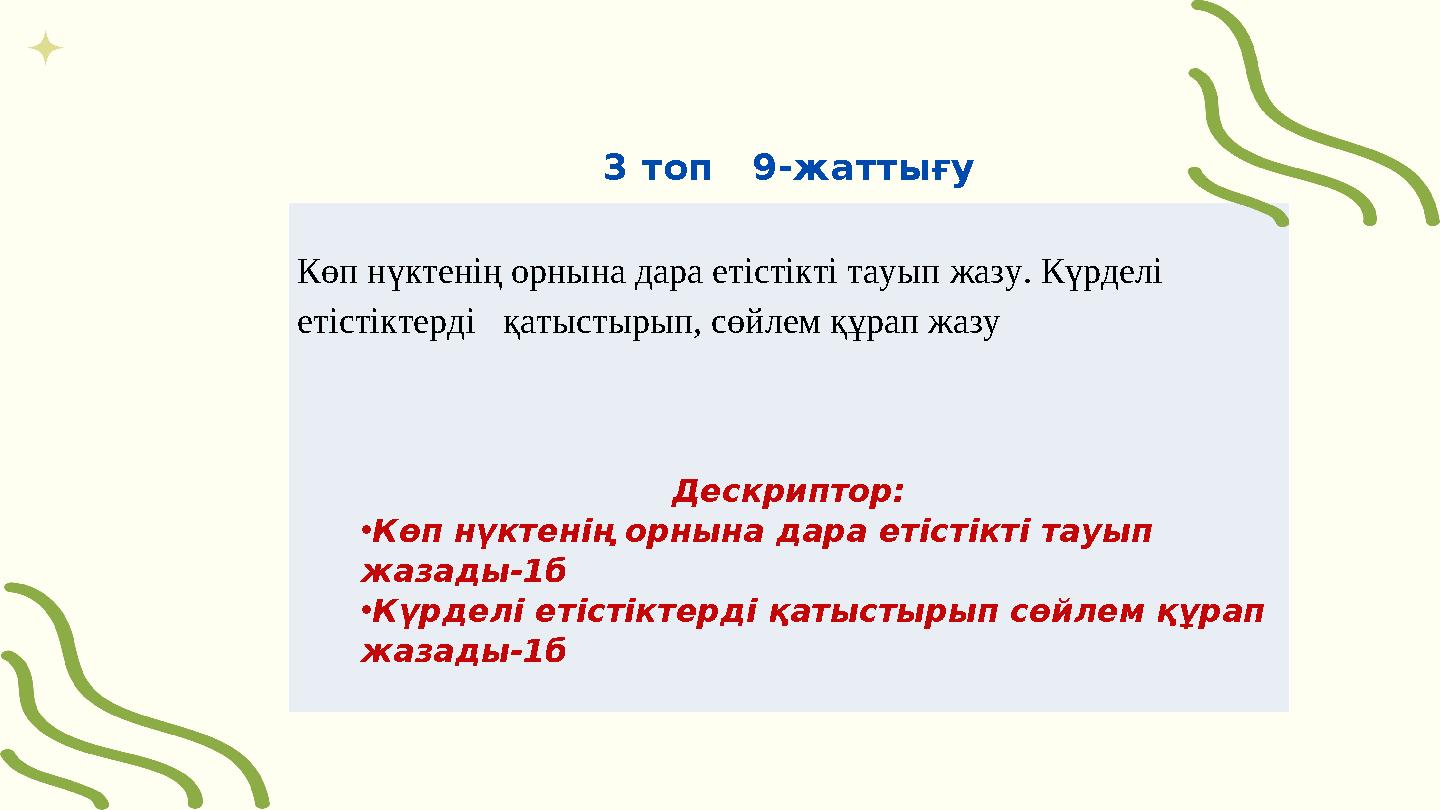 3 топ 9-жаттығу

Көп нүктенің орнына дара етістікті тауып жазу. Күрделі етістіктерді қатыстырып, сөйлем құрап жазу

Дескриптор:
•Көп нүктенің орнына дара етістікті тауып жазады-1б
•Күрделі етістіктерді қатыстырып сөйлем құрап жазады-1б